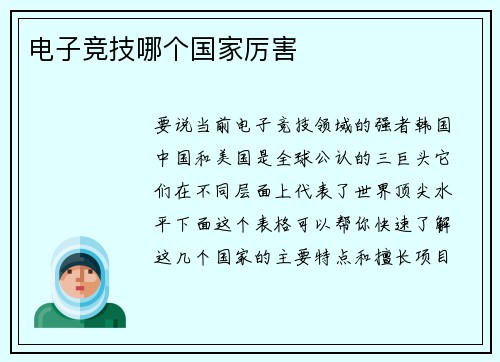 电子竞技哪个国家厉害

要说当前电子竞技领域的强者韩国中国和美国是全球公认的三巨头它们在不同层面上代表了世界顶尖水平下面这个表格可以帮你快速了解这几个国家的主要特点和擅长项目